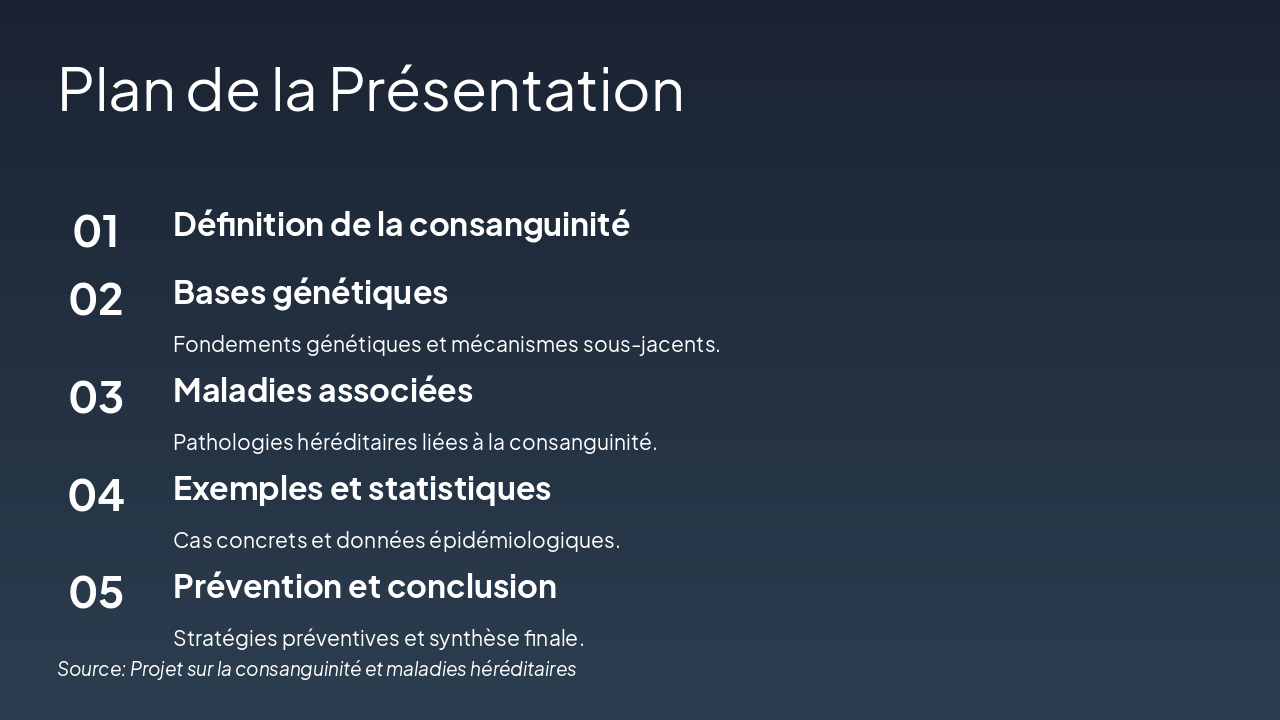 Plan de la Présentation

01 Définition de la consanguinité

02 Bases génétiques

Fondements génétiques et mécanismes sous-jacents.

03 Maladies associées

Pathologies héréditaires liées à la consanguinité.

04 Exemples et statistiques

Cas concrets et données épidémiologiques.

05 Prévention et conclusion

Stratégies préventives et synthèse finale.

Source: Projet sur la consanguinité et maladies héréditaires